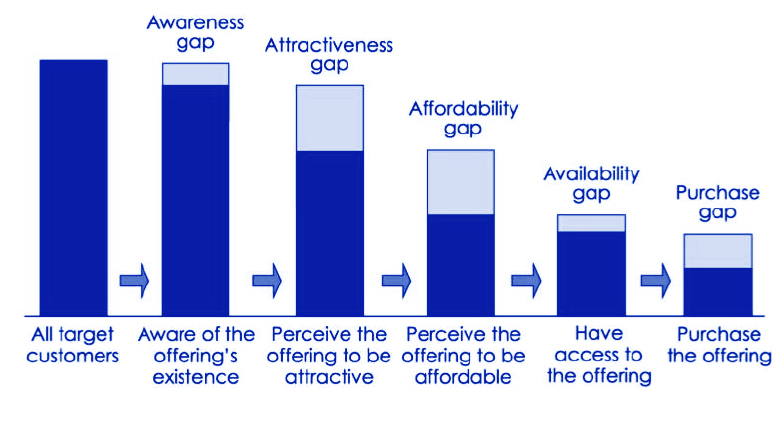 Awareness gap

Attractiveness gap

Affordability gap

Availability gap

Purchase gap

All target customers

Aware of the offering's existence

Perceive the offering to be attractive

Perceive the offering to be affordable

Have access to the offering

Purchase the offering